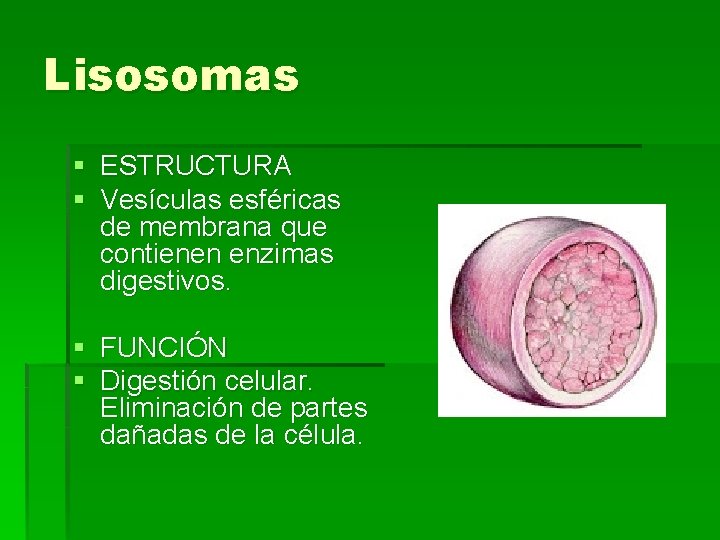 Lisosomas

▪ ESTRUCTURA
▪ Vesículas esféricas de membrana que contienen enzimas digestivos.

▪ FUNCIÓN
▪ Digestión celular. Eliminación de partes dañadas de la célula.